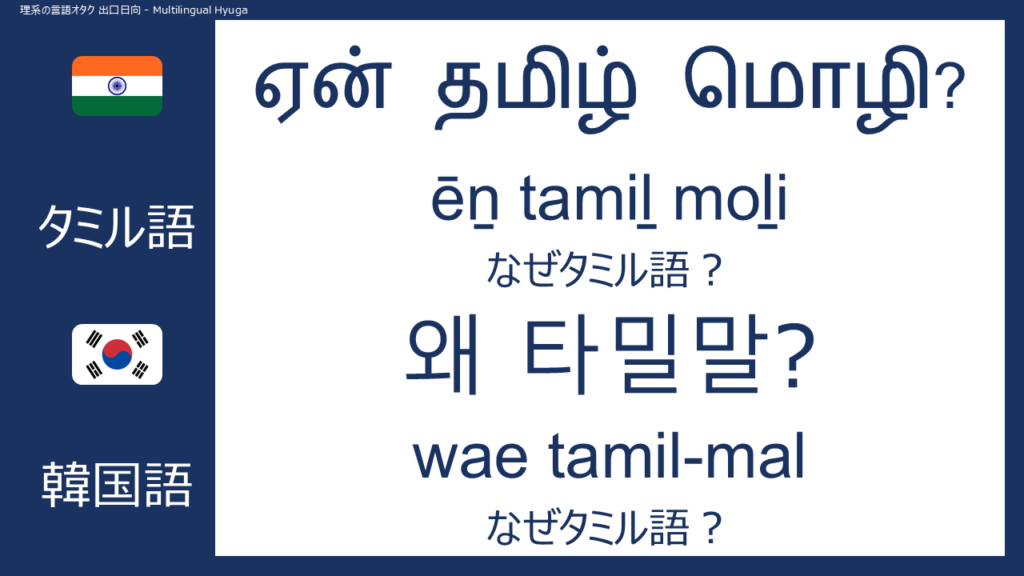 理系の言語オタク 出口日向 - Multilingual Hyuga

タミル語

韓国語

ஏன் தமிழ் மொழி?

ēṉ tamiḻ moḻi

なぜタミル語？

왜 타밀말?

wae tamil-mal

なぜタミル語？